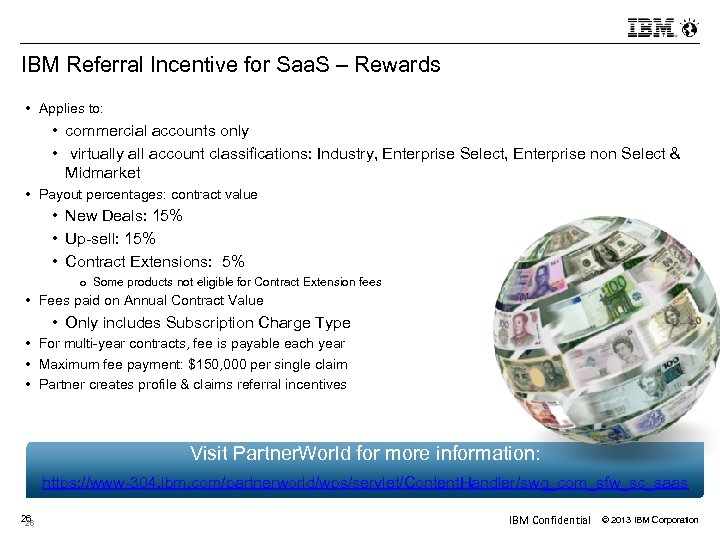 IBM

IBM Referral Incentive for SaaS – Rewards

• Applies to:
  • commercial accounts only
  • virtually all account classifications: Industry, Enterprise Select, Enterprise non Select & Midmarket
• Payout percentages: contract value
  • New Deals: 15%
  • Up-sell: 15%
  • Contract Extensions: 5%
    o Some products not eligible for Contract Extension fees
• Fees paid on Annual Contract Value
  • Only includes Subscription Charge Type
• For multi-year contracts, fee is payable each year
• Maximum fee payment: $150,000 per single claim
• Partner creates profile & claims referral incentives

Visit PartnerWorld for more information:
https://www-304.ibm.com/partnerworld/wps/servlet/ContentHandler/swg_com_sfw_sc_saas

26
26

IBM Confidential © 2013 IBM Corporation